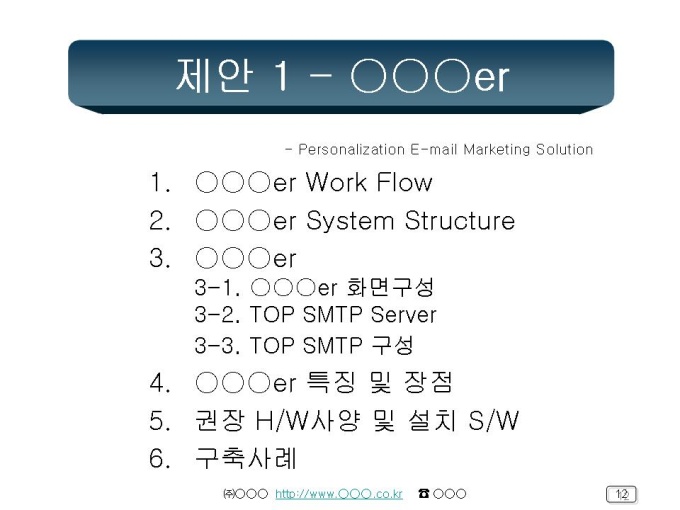 제안 1 - ○○○er

- Personalization E-mail Marketing Solution

1. ○○○er Work Flow
2. ○○○er System Structure
3. ○○○er
3-1. ○○○er 화면구성
3-2. TOP SMTP Server
3-3. TOP SMTP 구성
4. ○○○er 특징 및 장점
5. 권장 H/W사양 및 설치 S/W
6. 구축사례

㈜○○○ http://www.○○○.co.kr ☎ ○○○

12